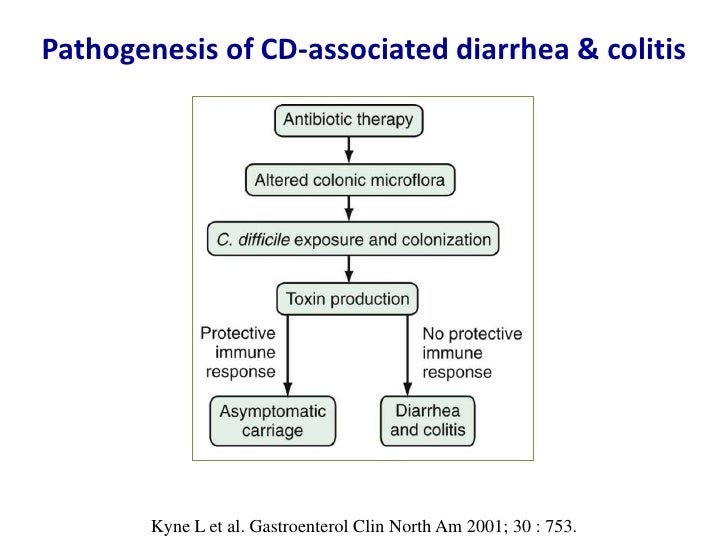 Pathogenesis of CD-associated diarrhea & colitis

Antibiotic therapy

Altered colonic microflora

C. difficile exposure and colonization

Toxin production

Protective immune response

No protective immune response

Asymptomatic carriage

Diarrhea and colitis

Kyne L et al. Gastroenterol Clin North Am 2001; 30 : 753.